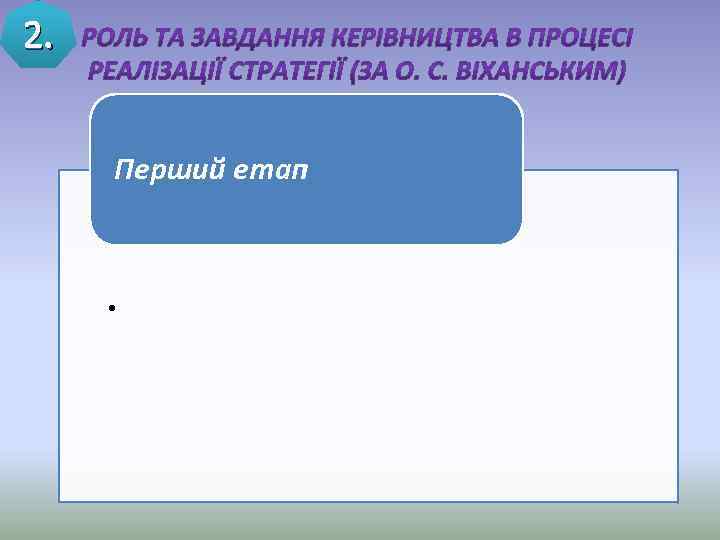 2.

РОЛЬ ТА ЗАВДАННЯ КЕРІВНИЦТВА В ПРОЦЕСІ РЕАЛІЗАЦІЇ СТРАТЕГІЇ (ЗА О. С. ВІХАНСЬКИМ)

Перший етап

•